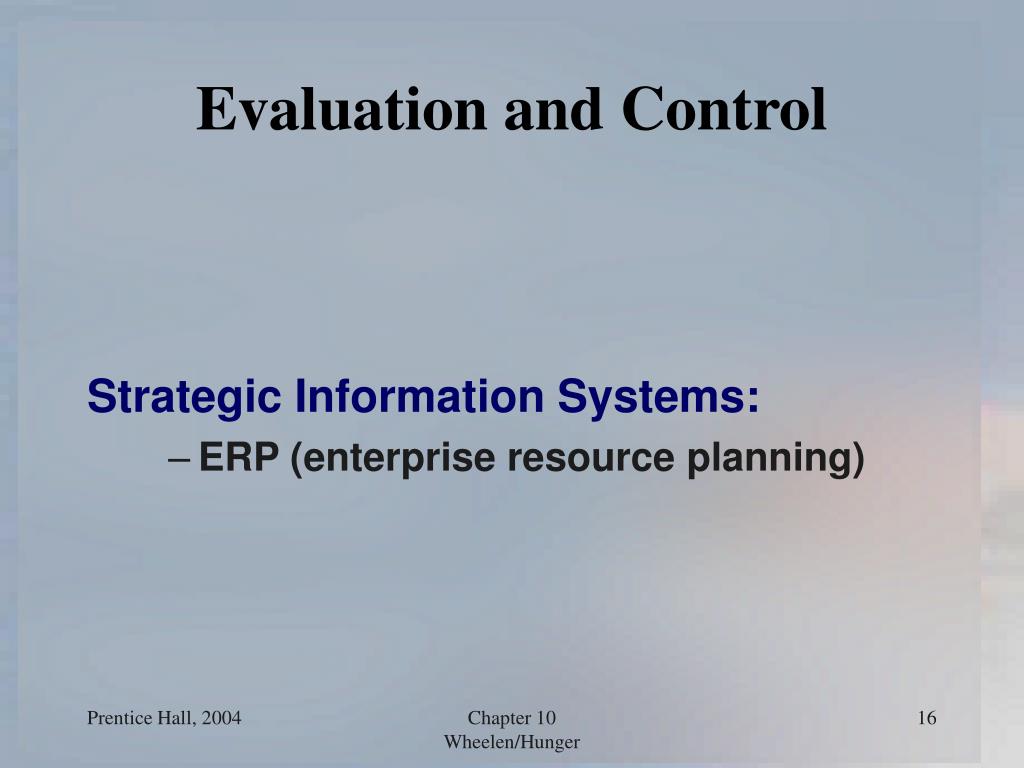 Evaluation and Control

Strategic Information Systems:
– ERP (enterprise resource planning)

Prentice Hall, 2004

Chapter 10
Wheelen/Hunger

16